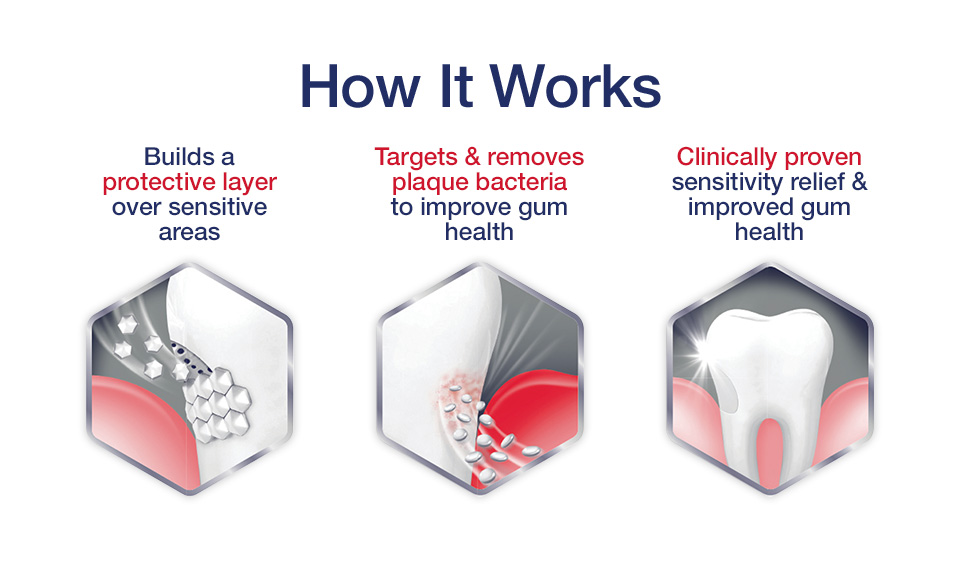 How It Works

Builds a protective layer over sensitive areas

Targets & removes plaque bacteria to improve gum health

Clinically proven sensitivity relief & improved gum health